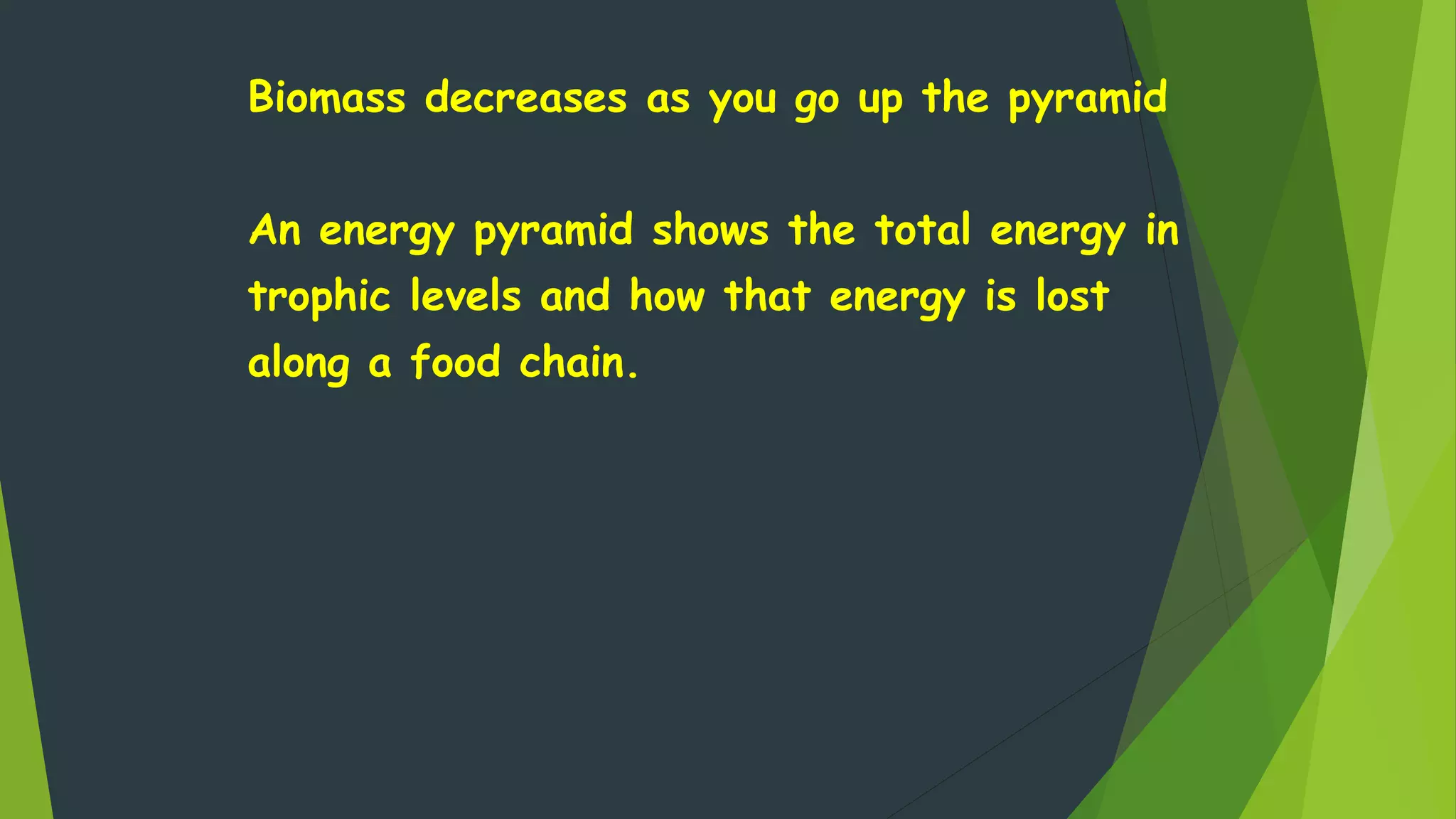 Biomass decreases as you go up the pyramid

An energy pyramid shows the total energy in trophic levels and how that energy is lost along a food chain.